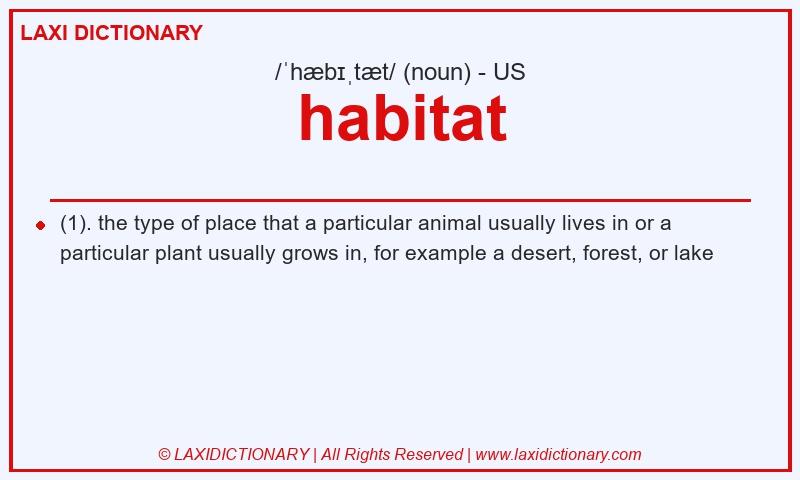 LAXI DICTIONARY

/ˈhæbɪˌtæt/ (noun) - US

habitat

(1). the type of place that a particular animal usually lives in or a particular plant usually grows in, for example a desert, forest, or lake

© LAXIDICTIONARY | All Rights Reserved | www.laxidictionary.com